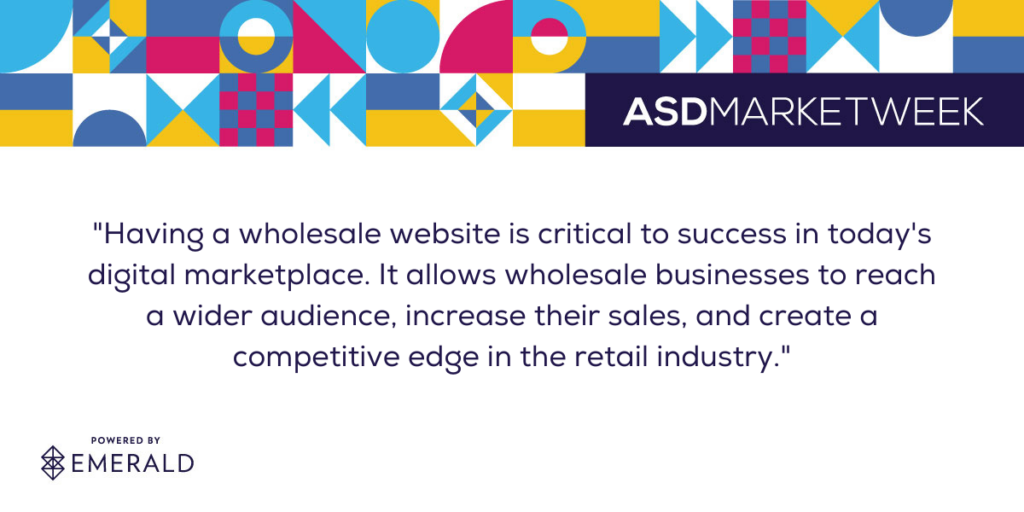 ASDMARKETWEEK

"Having a wholesale website is critical to success in today's digital marketplace. It allows wholesale businesses to reach a wider audience, increase their sales, and create a competitive edge in the retail industry."

POWERED BY
EMERALD